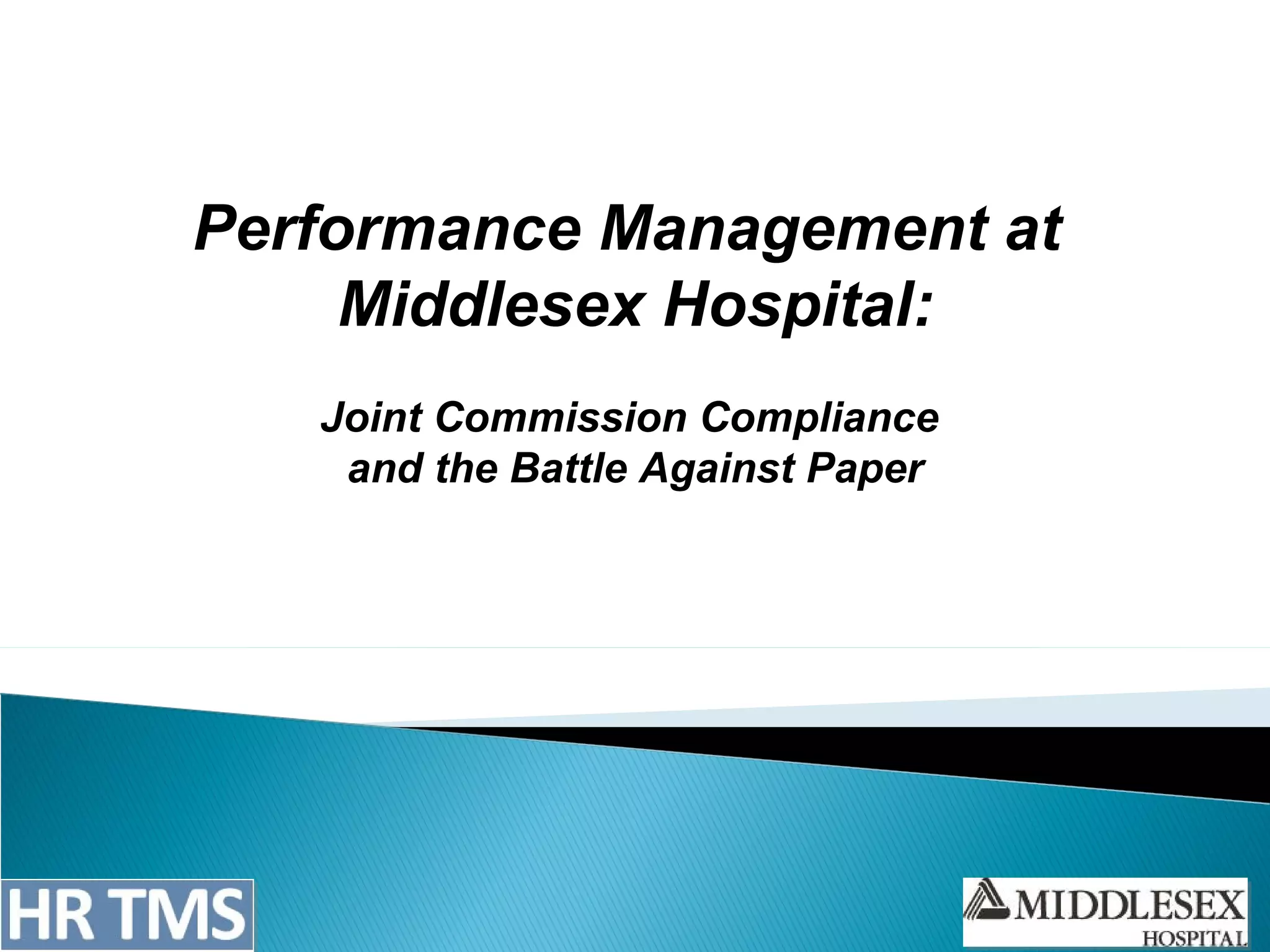 Performance Management at Middlesex Hospital:

Joint Commission Compliance and the Battle Against Paper

HR TMS

MIDDLESEX HOSPITAL